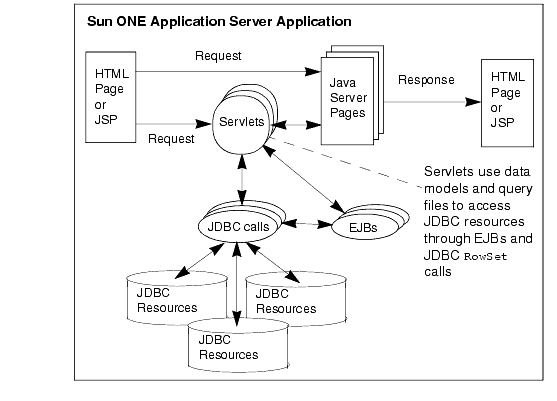 Sun ONE Application Server Application

HTML Page or JSP

Request

Request

Servlets

Java Server Pages

Response

HTML Page or JSP

Servlets use data models and query files to access JDBC resources through EJBs and JDBC RowSet calls

JDBC calls

EJBs

JDBC Resources

JDBC Resources

JDBC Resources